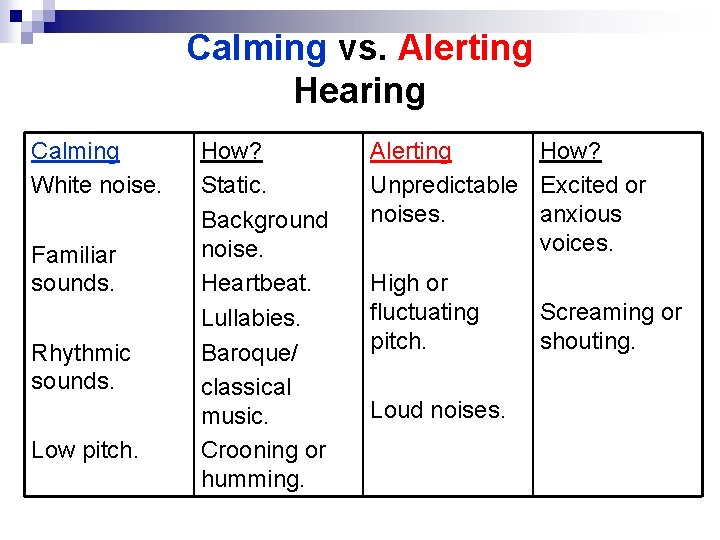 Calming vs. Alerting
Hearing

| Calming | How? | Alerting | How? |
|---|---|---|---|
| White noise. Familiar sounds. Rhythmic sounds. Low pitch. | Static. Background noise. Heartbeat. Lullabies. Baroque/ classical music. Crooning or humming. | Unpredictable noises. High or fluctuating pitch. Loud noises. | Excited or anxious voices. Screaming or shouting. |